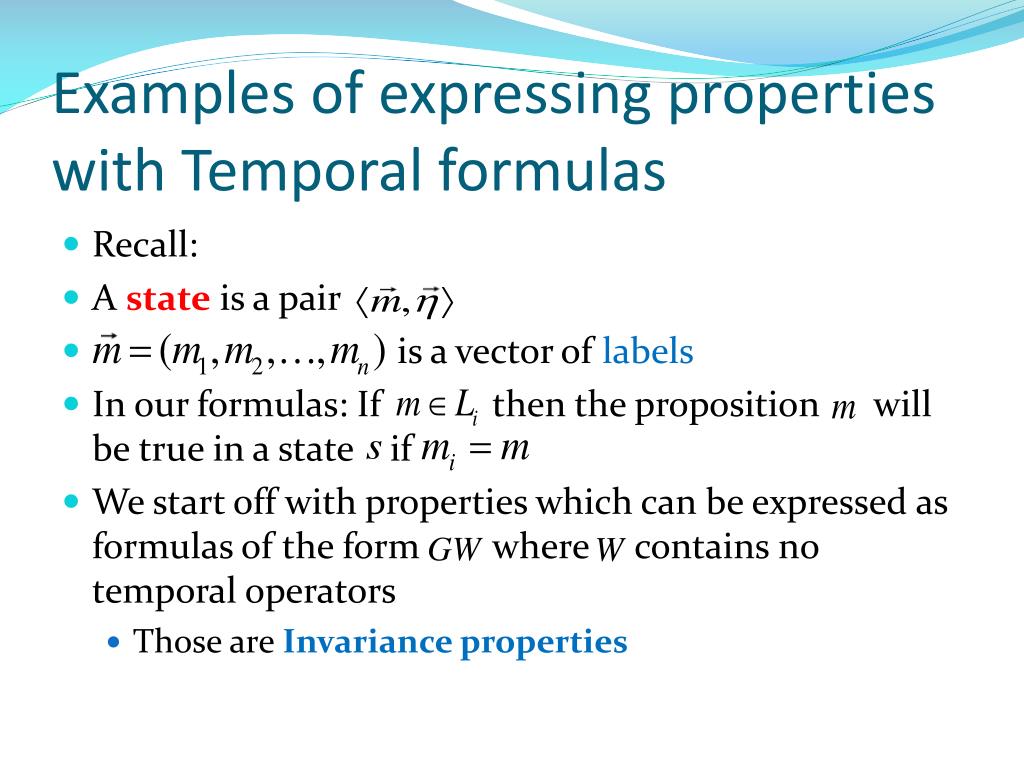 Examples of expressing properties with Temporal formulas

Recall:

A state is a pair $\langle \vec{m}, \vec{\eta} \rangle$

$\vec{m} = (m_1, m_2, \ldots, m_n)$ is a vector of labels

In our formulas: If $m \in L_i$ then the proposition $m$ will be true in a state $s$ if $m_i = m$

We start off with properties which can be expressed as formulas of the form $GW$ where $W$ contains no temporal operators

Those are Invariance properties